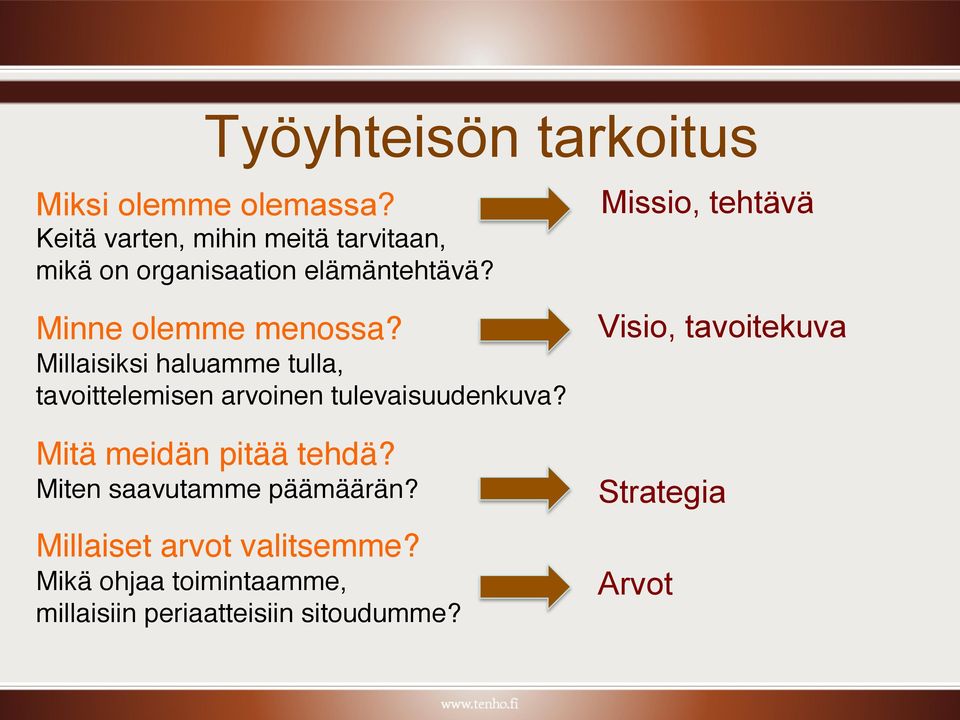 Työyhteisön tarkoitus

Miksi olemme olemassa?
Keitä varten, mihin meitä tarvitaan, mikä on organisaation elämäntehtävä?

Missio, tehtävä

Minne olemme menossa?
Millaisiksi haluamme tulla, tavoittelemisen arvoinen tulevaisuudenkuva?

Visio, tavoitekuva

Mitä meidän pitää tehdä?
Miten saavutamme päämäärän?

Strategia

Millaiset arvot valitsemme?
Mikä ohjaa toimintaamme, millaisiin periaatteisiin sitoudumme?

Arvot

www.tenho.fi